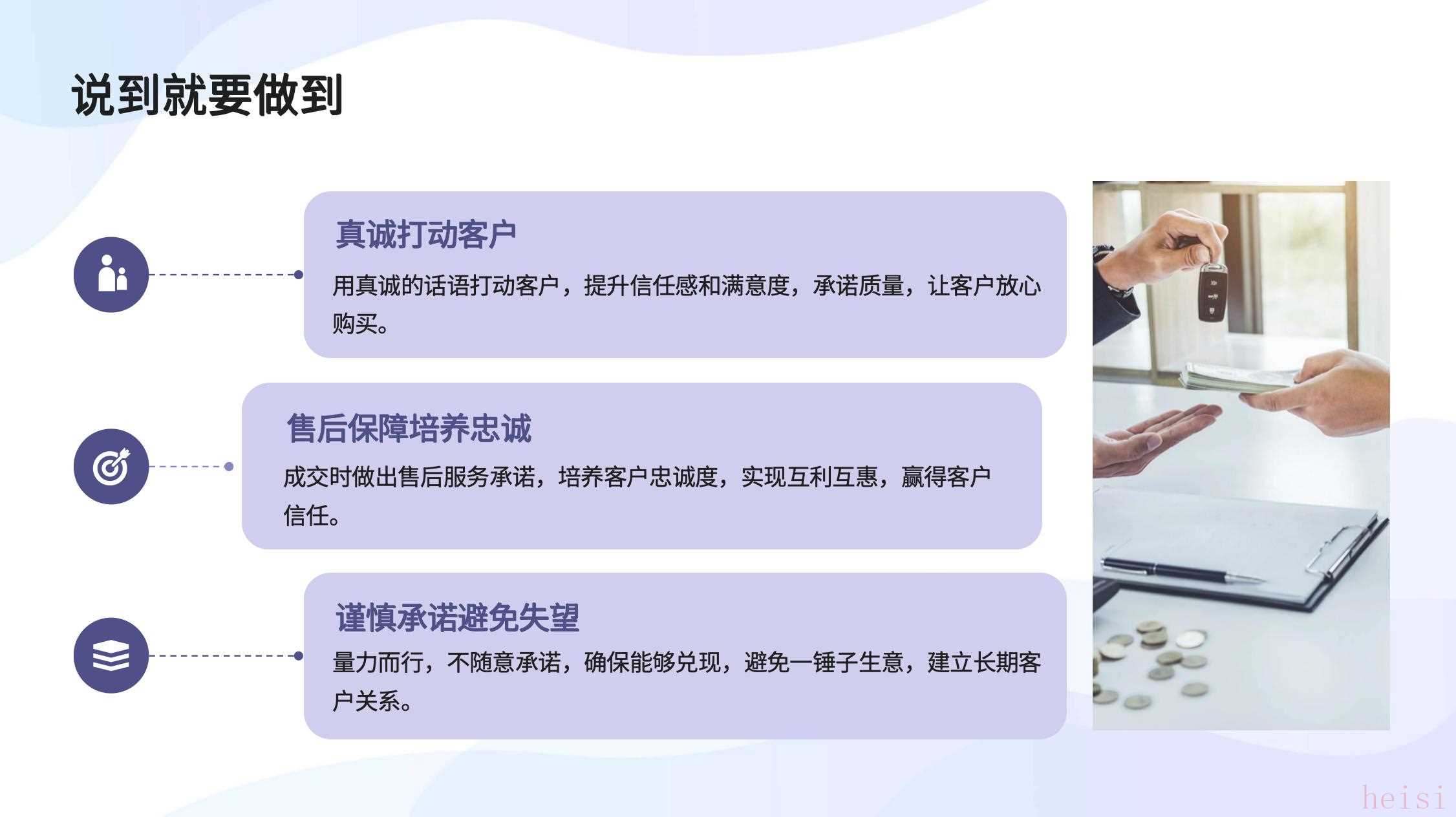 说到就要做到

真诚打动客户

用真诚的话语打动客户，提升信任感和满意度，承诺质量，让客户放心购买。

售后保障培养忠诚

成交时做出售后服务承诺，培养客户忠诚度，实现互利互惠，赢得客户信任。

谨慎承诺避免失望

量力而行，不随意承诺，确保能够兑现，避免一锤子生意，建立长期客户关系。

heisi